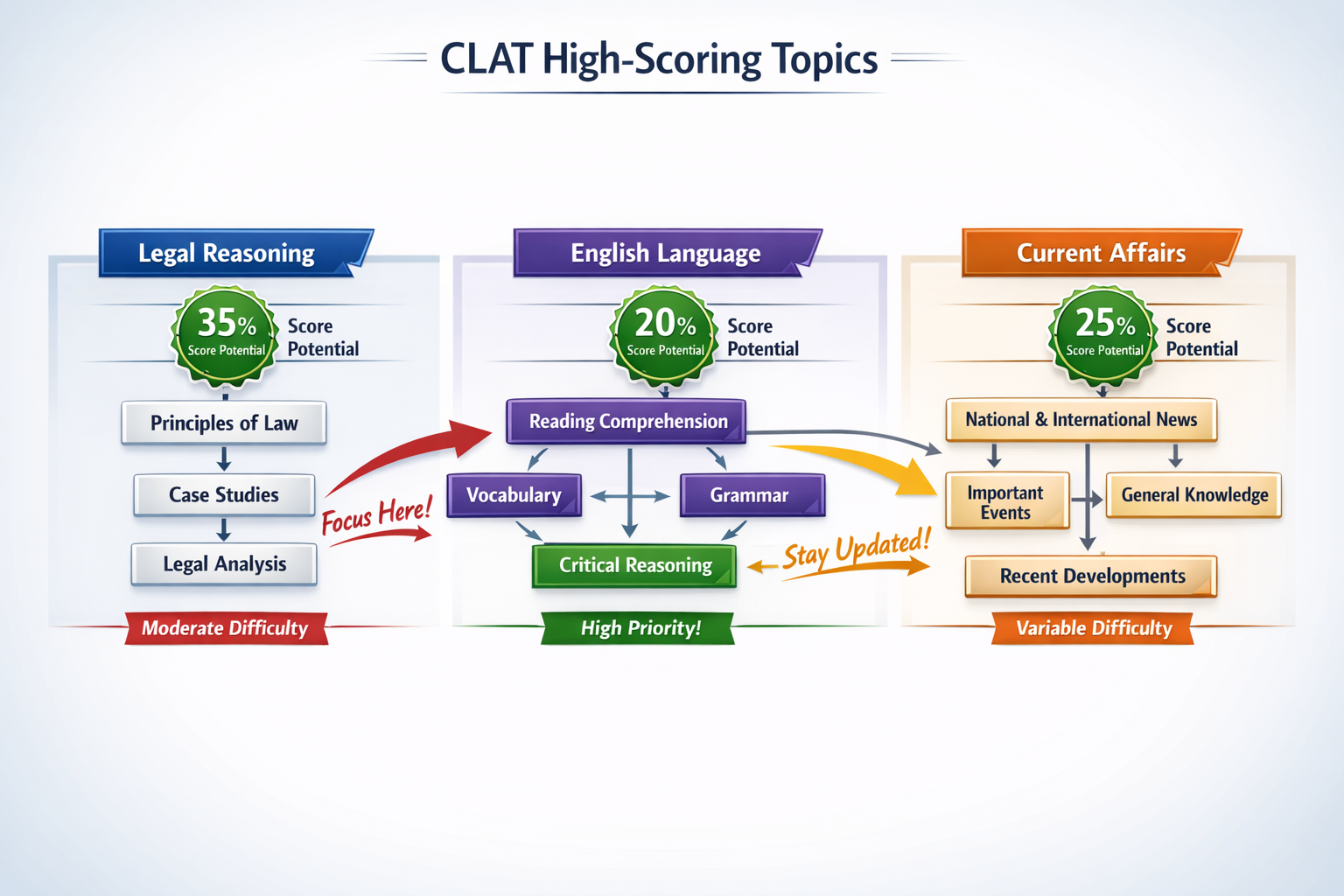 CLAT High-Scoring Topics

Legal Reasoning

35% Score Potential

Score Potential

Principles of Law

Case Studies

Legal Analysis

Moderate Difficulty

Focus Here!

English Language

20% Score Potential

Score Potential

Reading Comprehension

Vocabulary

Grammar

Critical Reasoning

High Priority!

Stay Updated!

Current Affairs

25% Score Potential

Score Potential

National & International News

Important Events

General Knowledge

Recent Developments

Variable Difficulty